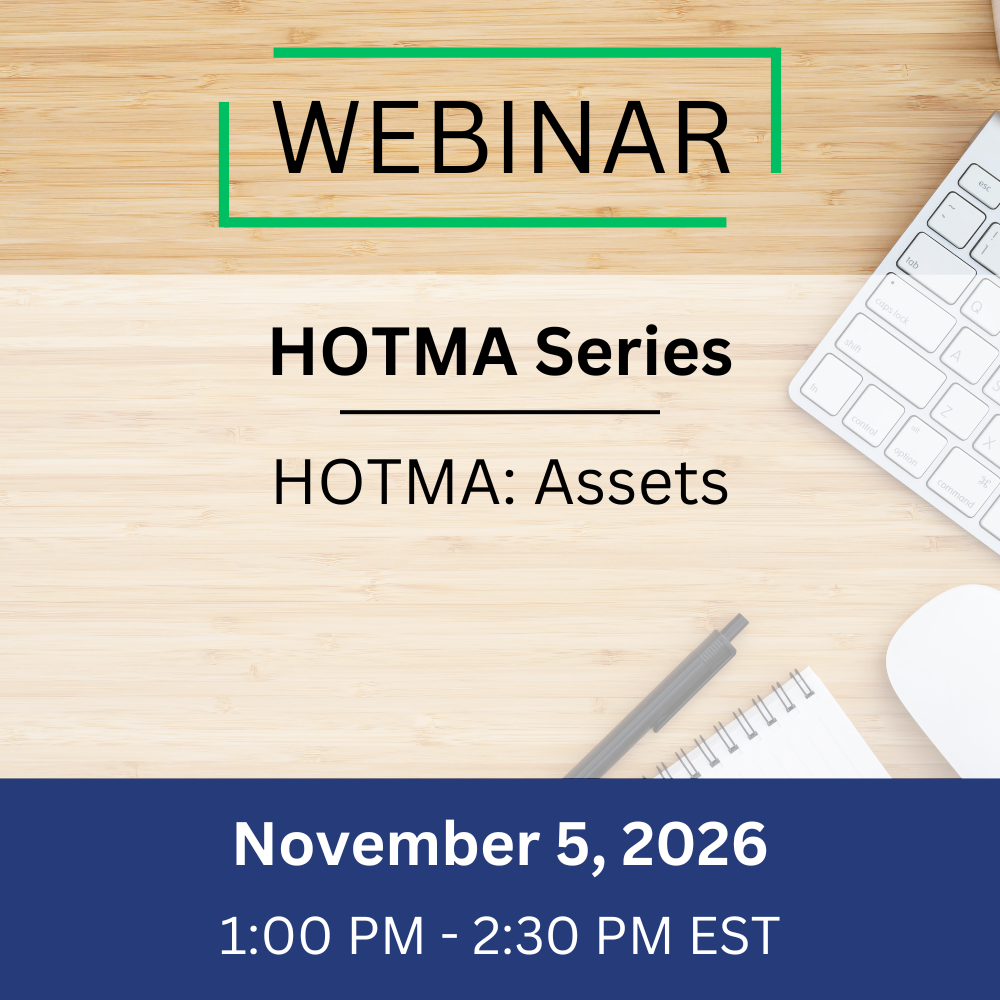 WEBINAR

HOTMA Series

HOTMA: Assets

November 5, 2026

1:00 PM - 2:30 PM EST